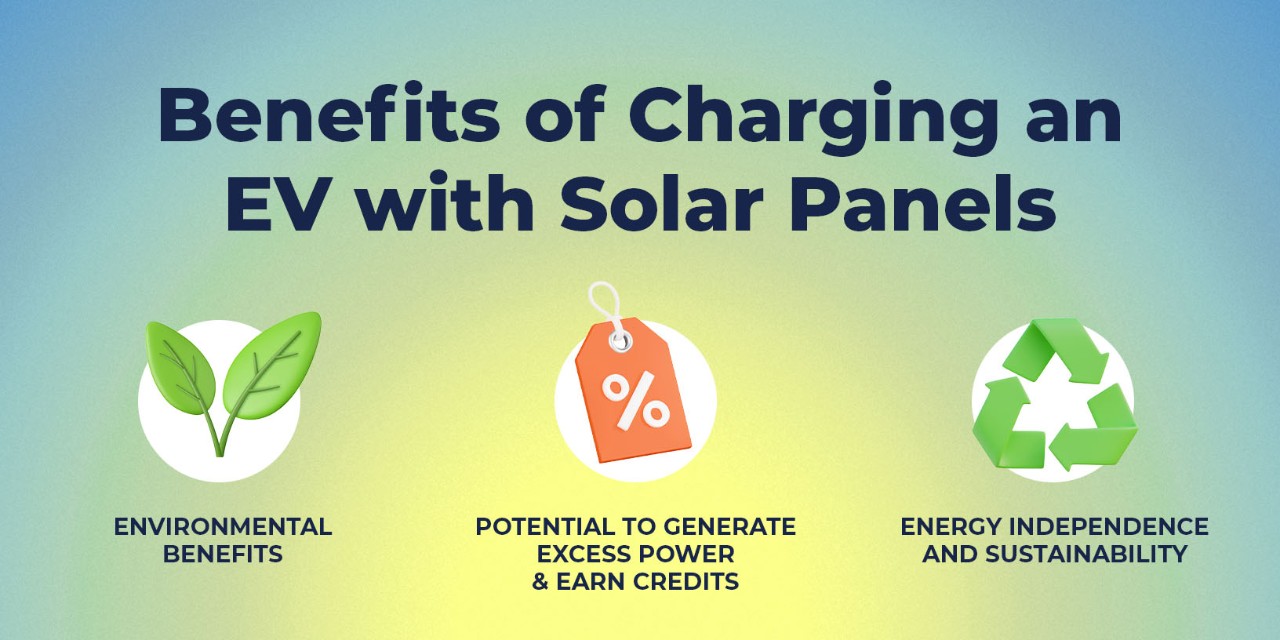 Benefits of Charging an EV with Solar Panels

%

ENVIRONMENTAL BENEFITS

POTENTIAL TO GENERATE EXCESS POWER & EARN CREDITS

ENERGY INDEPENDENCE AND SUSTAINABILITY